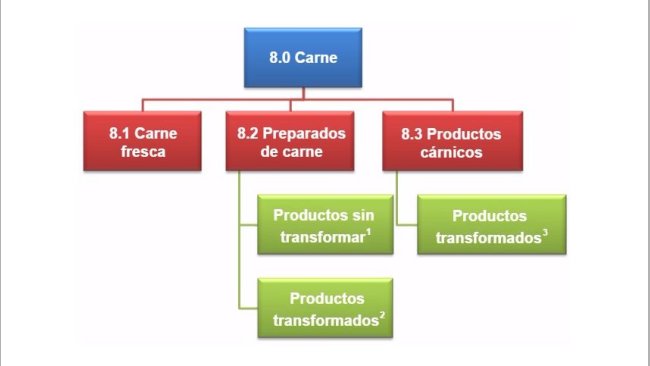 8.0 Carne

8.1 Carne fresca

8.2 Preparados de carne

8.3 Productos cárnicos

Productos sin transformar$^1$

Productos transformados$^2$

Productos transformados$^3$